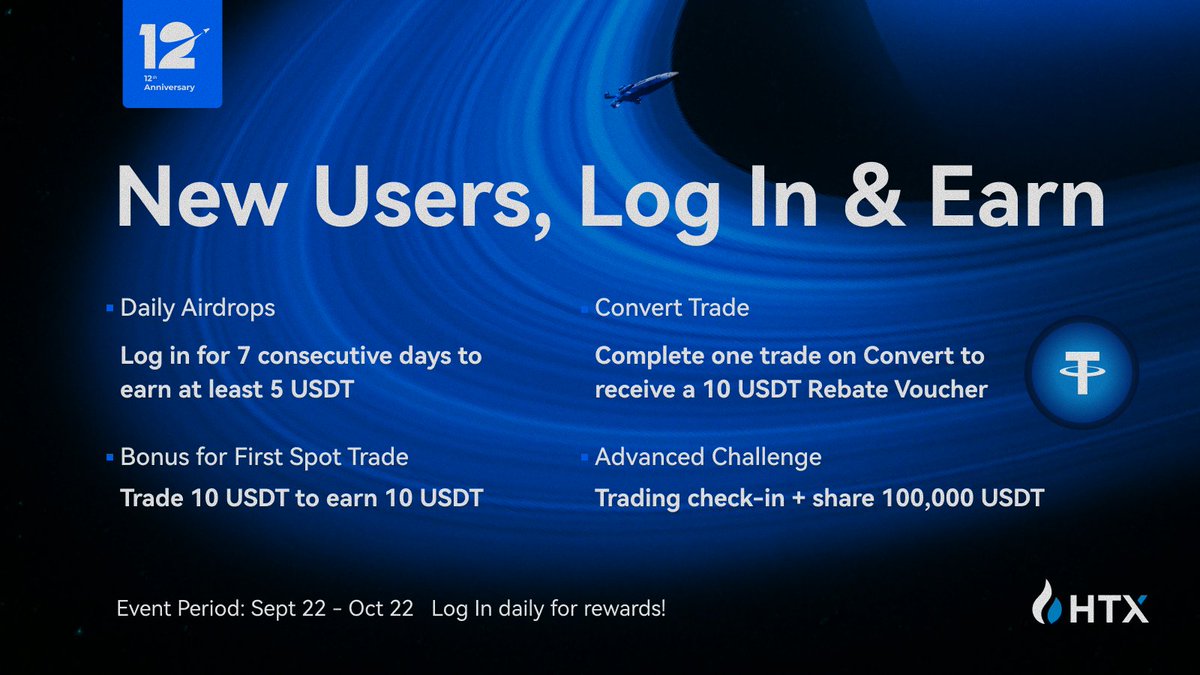 12
12th Anniversary

New Users, Log In & Earn

Daily Airdrops
Log in for 7 consecutive days to earn at least 5 USDT

Bonus for First Spot Trade
Trade 10 USDT to earn 10 USDT

Convert Trade
Complete one trade on Convert to receive a 10 USDT Rebate Voucher

Advanced Challenge
Trading check-in + share 100,000 USDT

Event Period: Sept 22 - Oct 22 Log In daily for rewards!

HTX